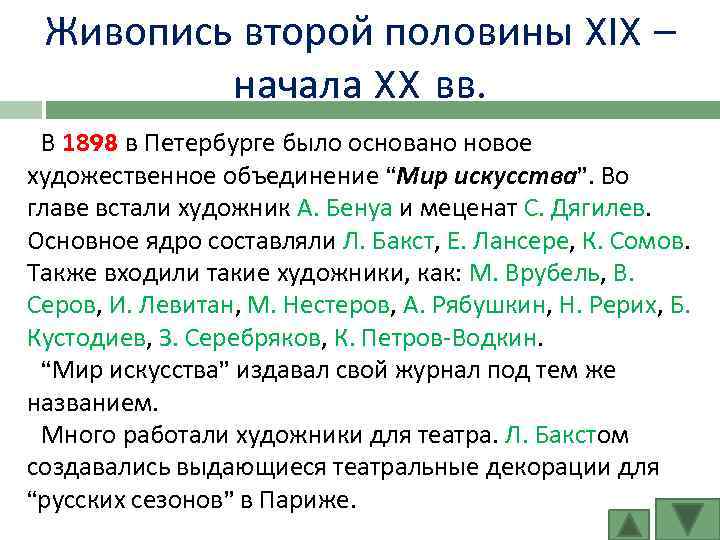 Живопись второй половины XIX – начала XX вв.

В 1898 в Петербурге было основано новое художественное объединение “Мир искусства”. Во главе встали художник А. Бенуа и меценат С. Дягилев. Основное ядро составляли Л. Бакст, Е. Лансере, К. Сомов. Также входили такие художники, как: М. Врубель, В. Серов, И. Левитан, М. Нестеров, А. Рябушкин, Н. Рерих, Б. Кустодиев, З. Серебряков, К. Петров-Водкин.

“Мир искусства” издавал свой журнал под тем же названием.

Много работали художники для театра. Л. Бакстом создавались выдающиеся театральные декорации для “русских сезонов” в Париже.